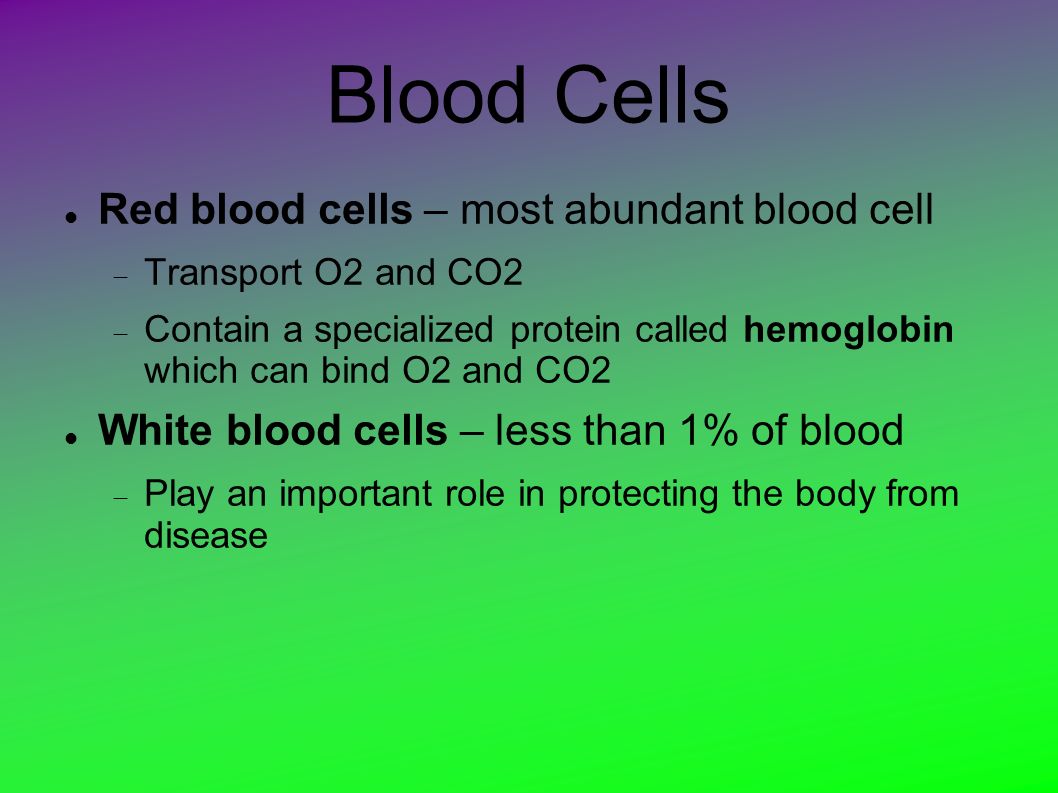 Blood Cells

Red blood cells – most abundant blood cell

Transport O2 and CO2

Contain a specialized protein called hemoglobin which can bind O2 and CO2

White blood cells – less than 1% of blood

Play an important role in protecting the body from disease